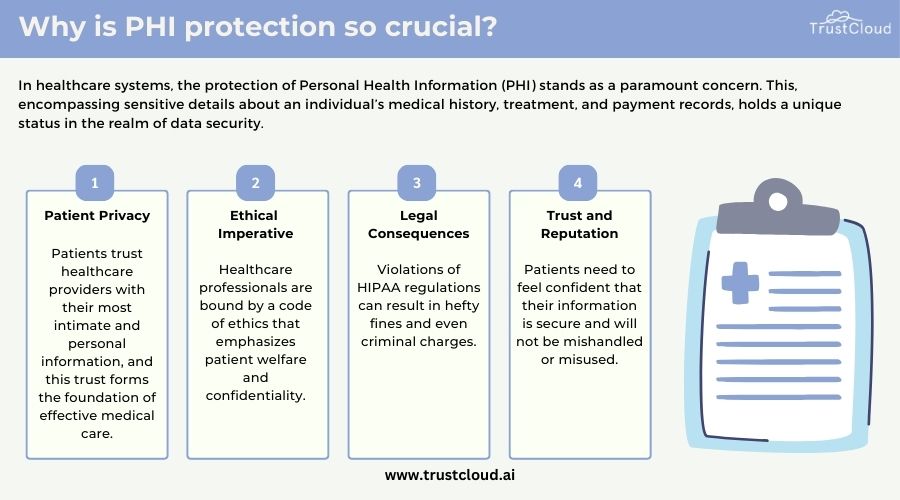 Why is PHI protection so crucial?

TrustCloud

In healthcare systems, the protection of Personal Health Information (PHI) stands as a paramount concern. This, encompassing sensitive details about an individual's medical history, treatment, and payment records, holds a unique status in the realm of data security.

1

Patient Privacy

Patients trust healthcare providers with their most intimate and personal information, and this trust forms the foundation of effective medical care.

2

Ethical Imperative

Healthcare professionals are bound by a code of ethics that emphasizes patient welfare and confidentiality.

3

Legal Consequences

Violations of HIPAA regulations can result in hefty fines and even criminal charges.

4

Trust and Reputation

Patients need to feel confident that their information is secure and will not be mishandled or misused.

www.trustcloud.ai